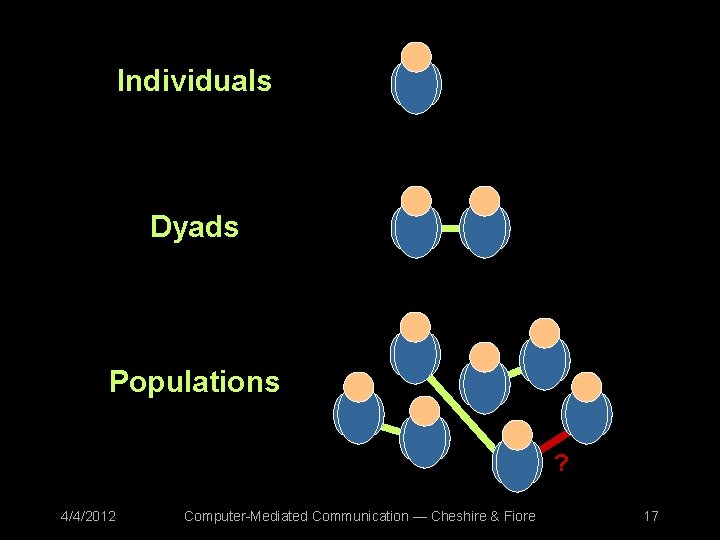 Individuals

Dyads

Populations

?

4/4/2012

Computer-Mediated Communication — Cheshire & Fiore

17